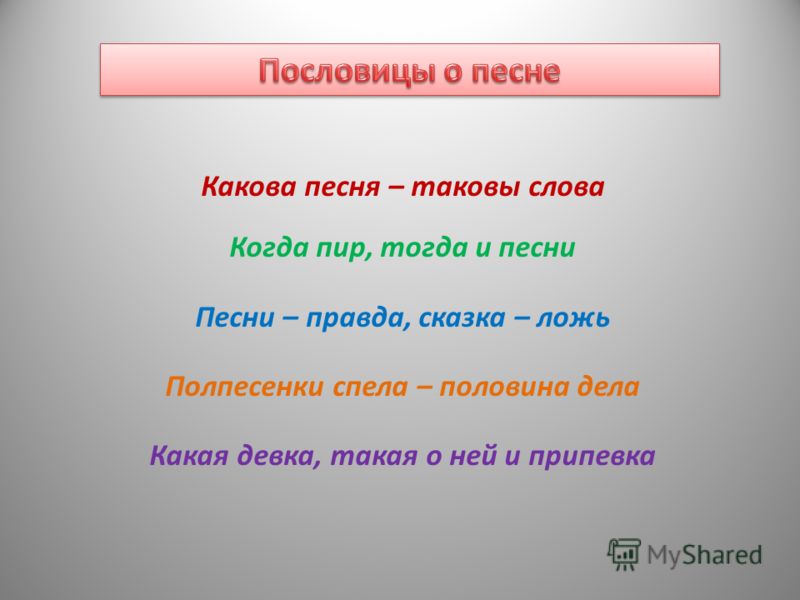 Пословицы о песне

Какова песня – таковы слова

Когда пир, тогда и песни

Песни – правда, сказка – ложь

Полпесенки спела – половина дела

Какая девка, такая о ней и припевка

MyShared